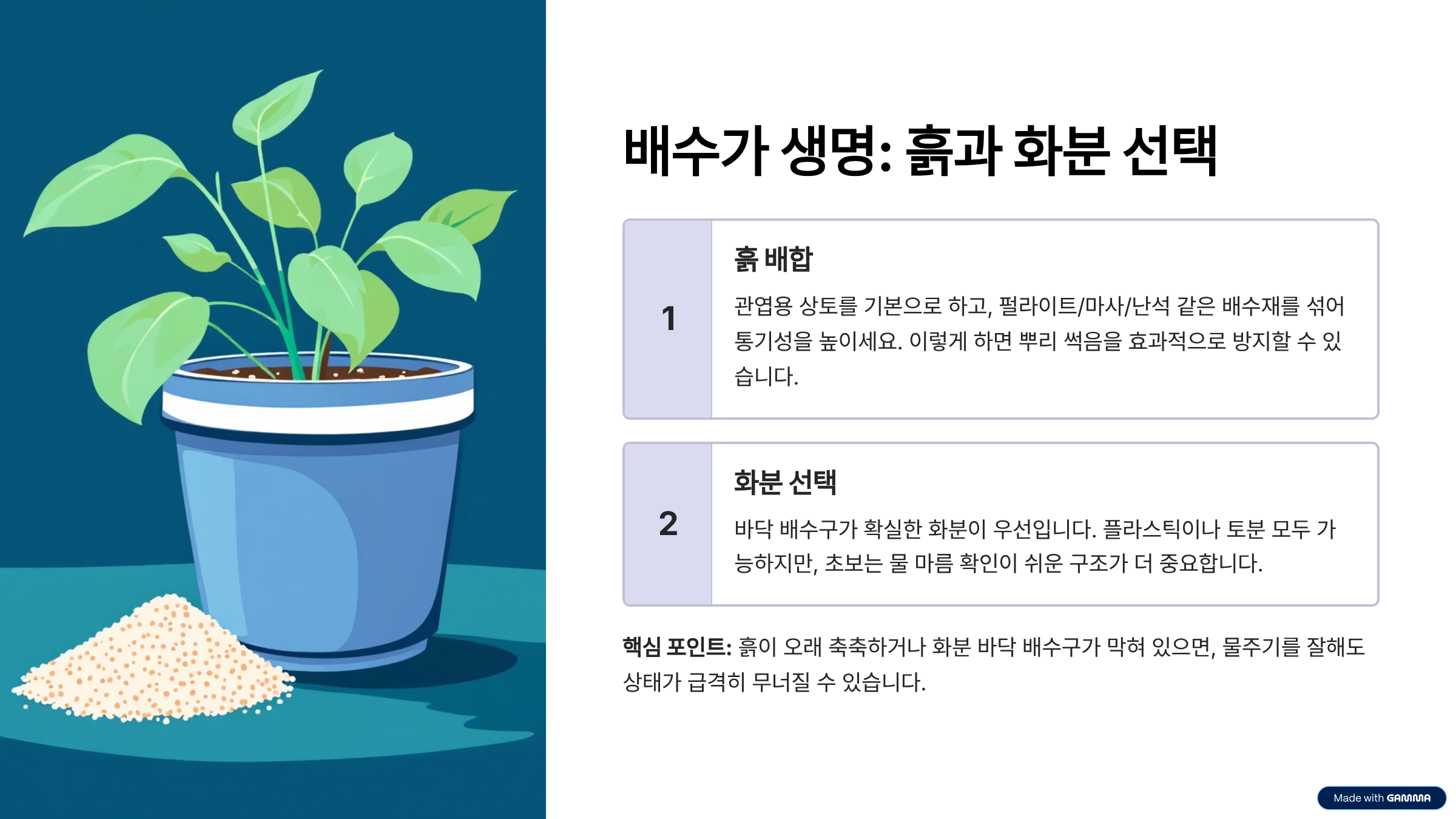 배수가 생명: 흙과 화분 선택

1

흙 배합

관엽용 상토를 기본으로 하고, 펄라이트/마사/난석 같은 배수재를 섞어 통기성을 높이세요. 이렇게 하면 뿌리 썩음을 효과적으로 방지할 수 있습니다.

2

화분 선택

바닥 배수구가 확실한 화분이 우선입니다. 플라스틱이나 토분 모두 가능하지만, 초보는 물 마름 확인이 쉬운 구조가 더 중요합니다.

핵심 포인트: 흙이 오래 축축하거나 화분 바닥 배수구가 막혀 있으면, 물주기를 잘해도 상태가 급격히 무너질 수 있습니다.

Made with GAMMA